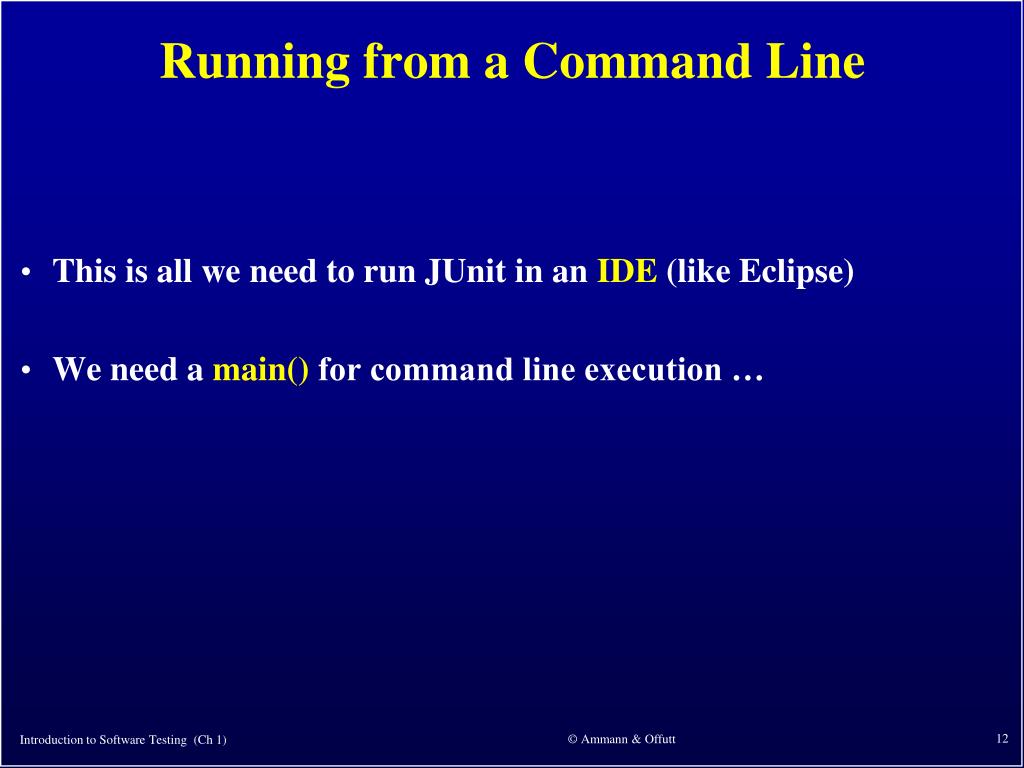 Running from a Command Line

• This is all we need to run JUnit in an IDE (like Eclipse)

• We need a main() for command line execution …

Introduction to Software Testing (Ch 1)

© Ammann & Offutt

12